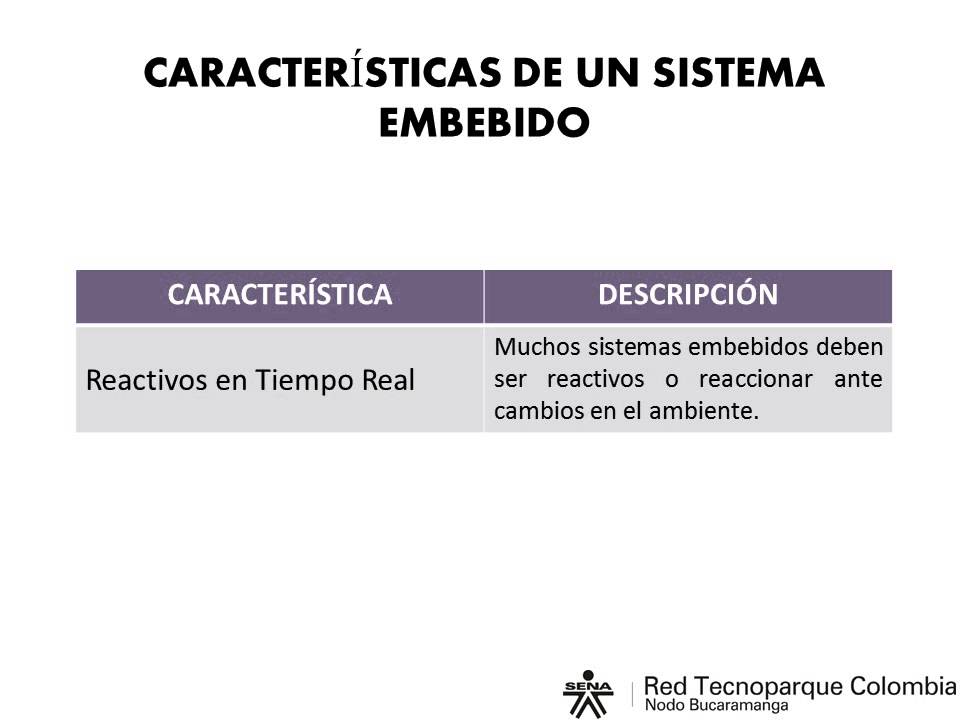 CARACTERÍSTICAS DE UN SISTEMA EMBEBIDO

| CARACTERÍSTICA | DESCRIPCIÓN |
|---|---|
| Reactivos en Tiempo Real | Muchos sistemas embebidos deben ser reactivos o reaccionar ante cambios en el ambiente. |

SENA

Red Tecnoparque Colombia
Nodo Bucaramanga